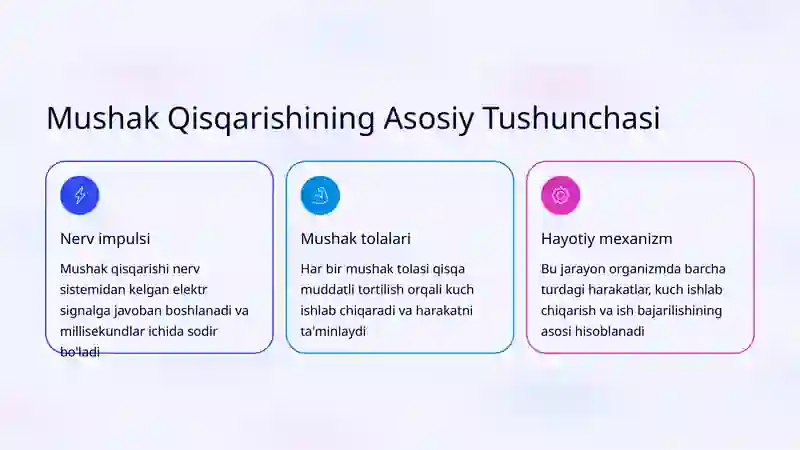 Mushak Qisqarishining Asosiy Tushunchasi

Nerv impulsi

Mushak qisqarishi nerv sistemidan kelgan elektr signalga javoban boshlanadi va millisekundlar ichida sodir bo'ladi

Mushak tolalari

Har bir mushak tolasi qisqa muddatli tortilish orqali kuch ishlab chiqaradi va harakatni ta'minlaydi

Hayotiy mexanizm

Bu jarayon organizmda barcha turdagi harakatlar, kuch ishlab chiqarish va ish bajarilishining asosi hisoblanadi